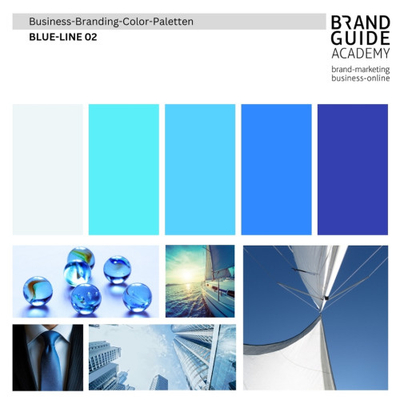 Business-Branding-Color-Paletten

BLUE-LINE 02

BRAND GUIDE ACADEMY

brand-marketing
business-online